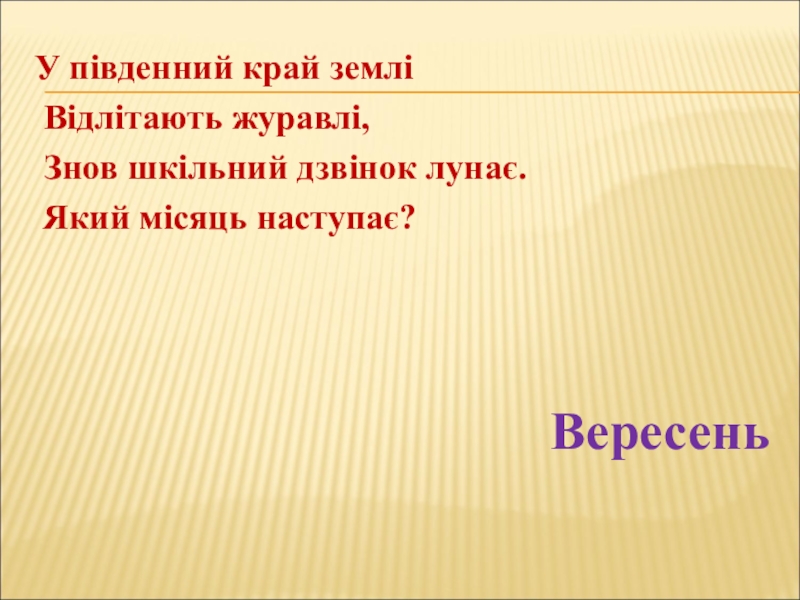 У південний край землі
Відлітають журавлі,
Знов шкільний дзвінок лунає.
Який місяць наступає?

Вересень